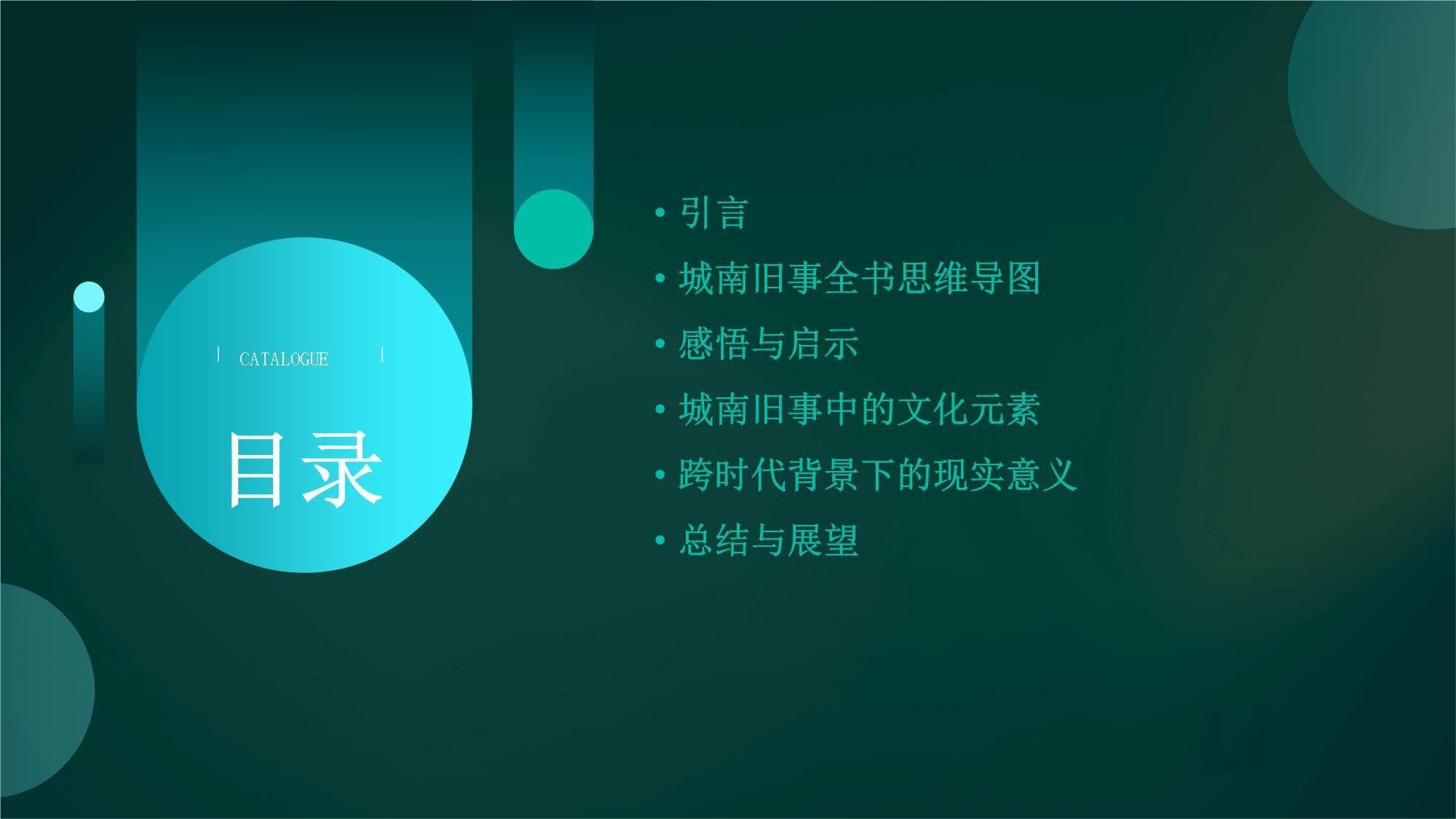 CATALOGUE

目录

• 引言
• 城南旧事全书思维导图
• 感悟与启示
• 城南旧事中的文化元素
• 跨时代背景下的现实意义
• 总结与展望